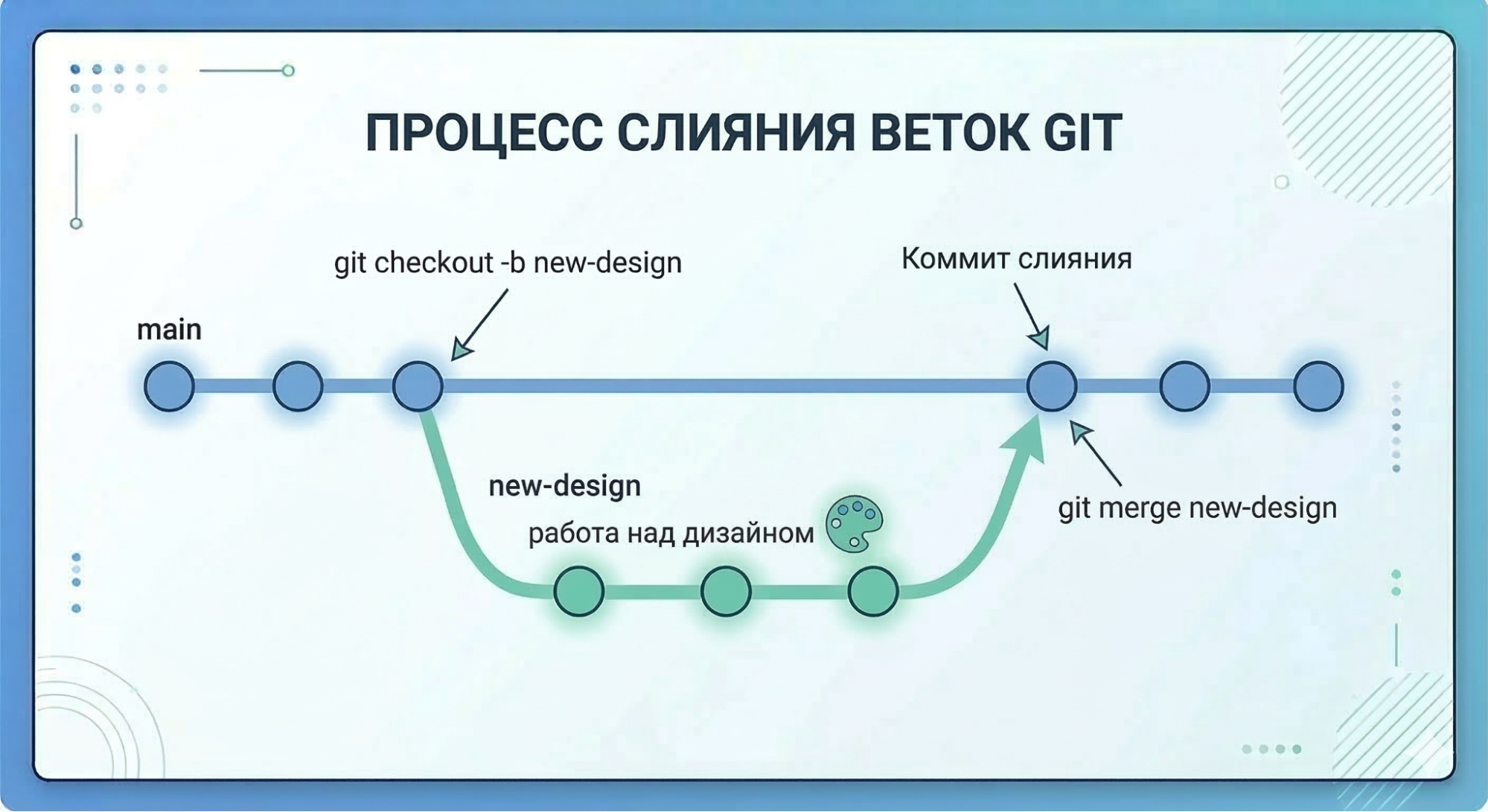 ПРОЦЕСС СЛИЯНИЯ ВЕТОК GIT

git checkout -b new-design

Коммит слияния

main

new-design

работа над дизайном

git merge new-design